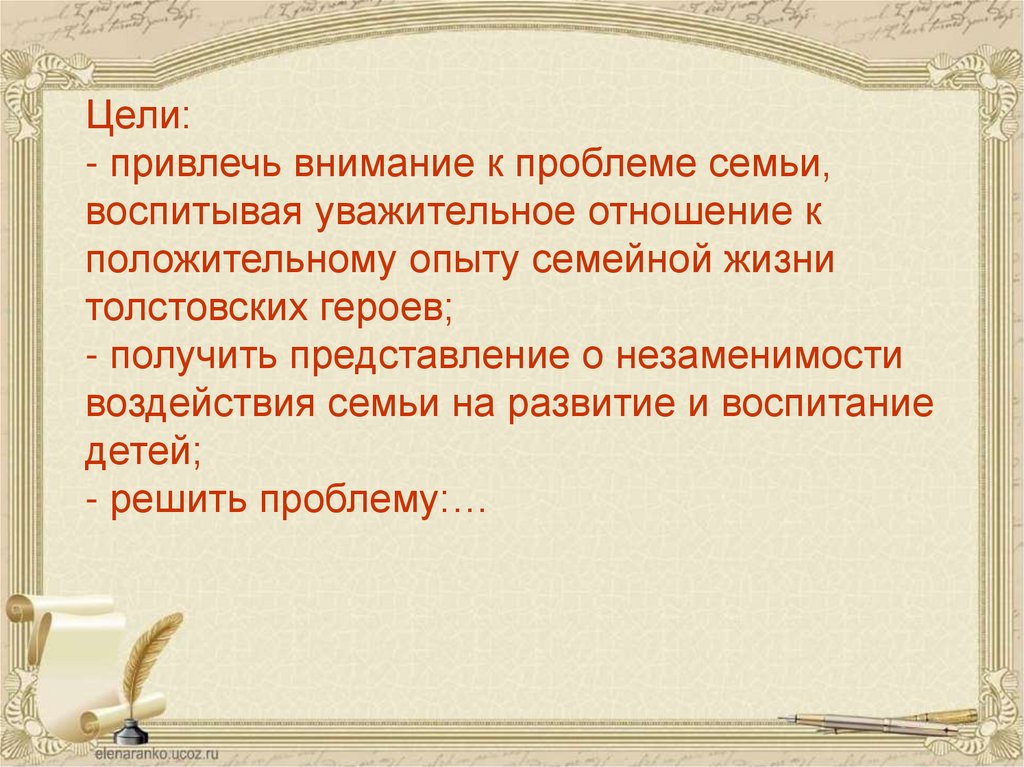 Цели:
- привлечь внимание к проблеме семьи, воспитывая уважительное отношение к положительному опыту семейной жизни толстовских героев;
- получить представление о незаменимости воздействия семьи на развитие и воспитание детей;
- решить проблему:…

elenaranko.ucoz.ru